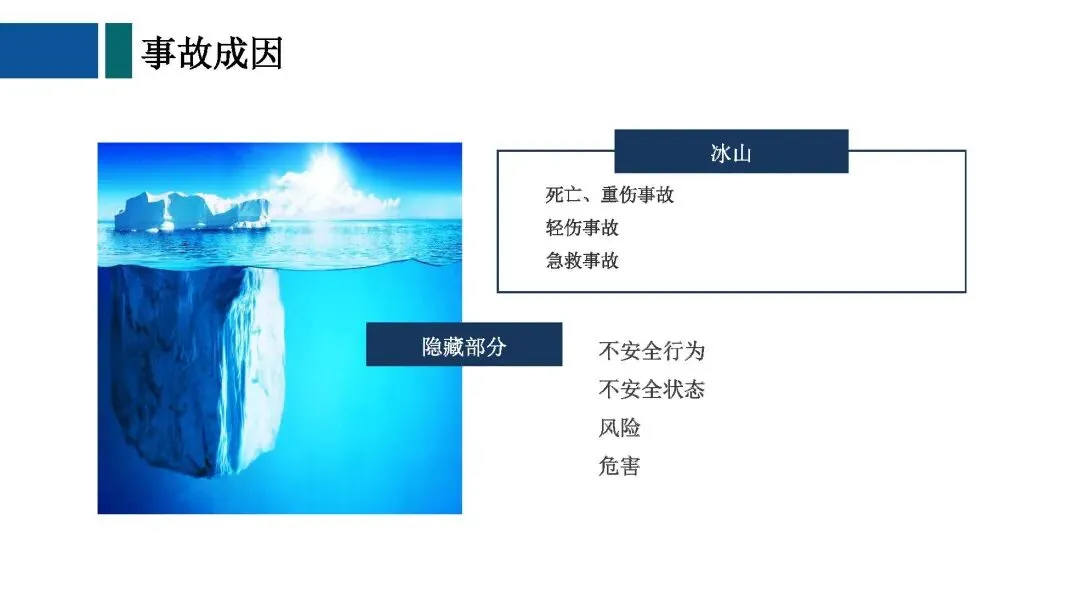 事故成因

冰山

死亡、重伤事故
轻伤事故
急救事故

隐藏部分

不安全行为
不安全状态
风险
危害